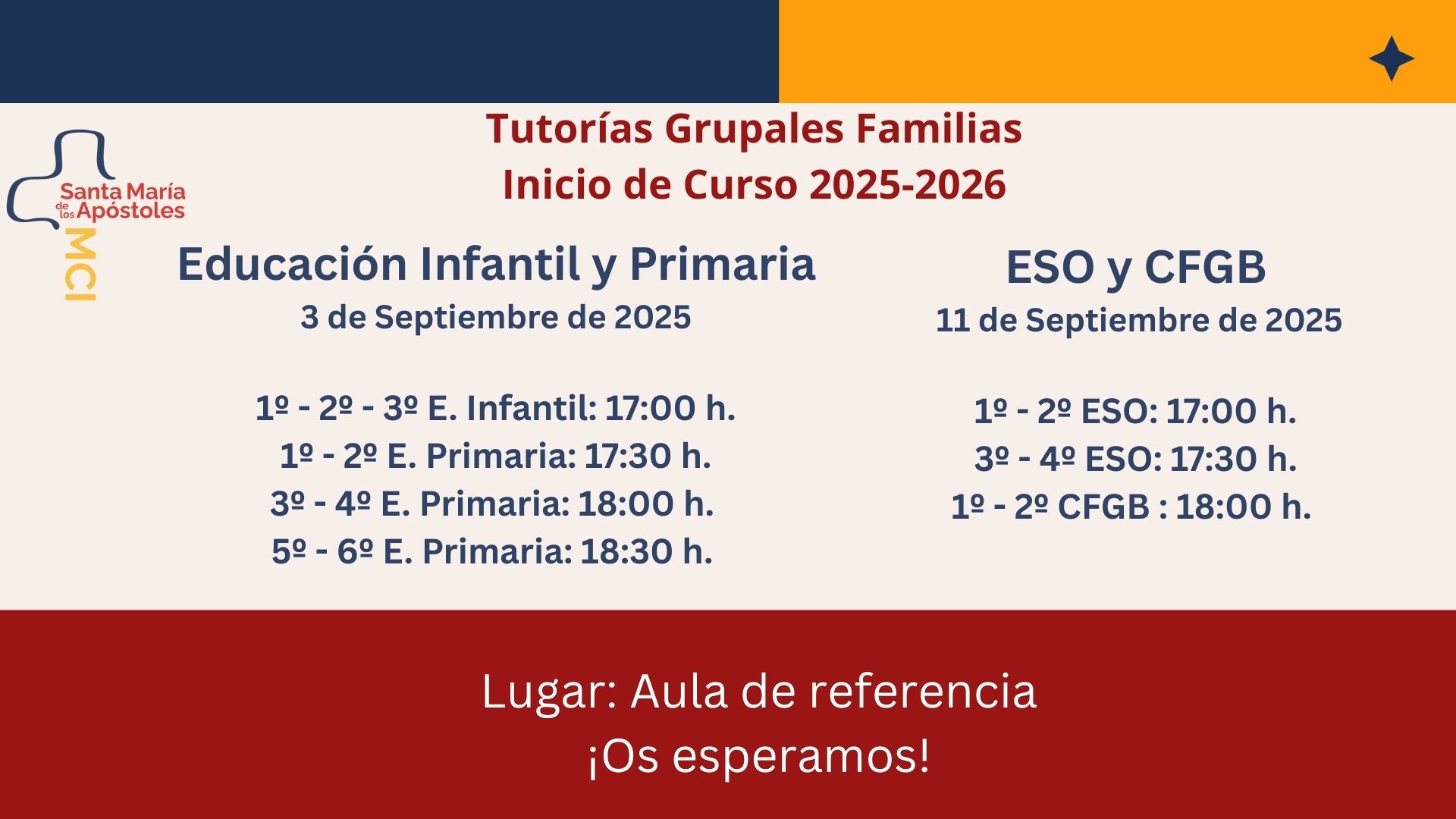 Santa María de los Apóstoles
MCI

Tutorías Grupales Familias
Inicio de Curso 2025-2026

Educación Infantil y Primaria
3 de Septiembre de 2025

1º - 2º - 3º E. Infantil: 17:00 h.
1º - 2º E. Primaria: 17:30 h.
3º - 4º E. Primaria: 18:00 h.
5º - 6º E. Primaria: 18:30 h.

ESO y CFGB
11 de Septiembre de 2025

1º - 2º ESO: 17:00 h.
3º - 4º ESO: 17:30 h.
1º - 2º CFGB : 18:00 h.

Lugar: Aula de referencia
¡Os esperamos!